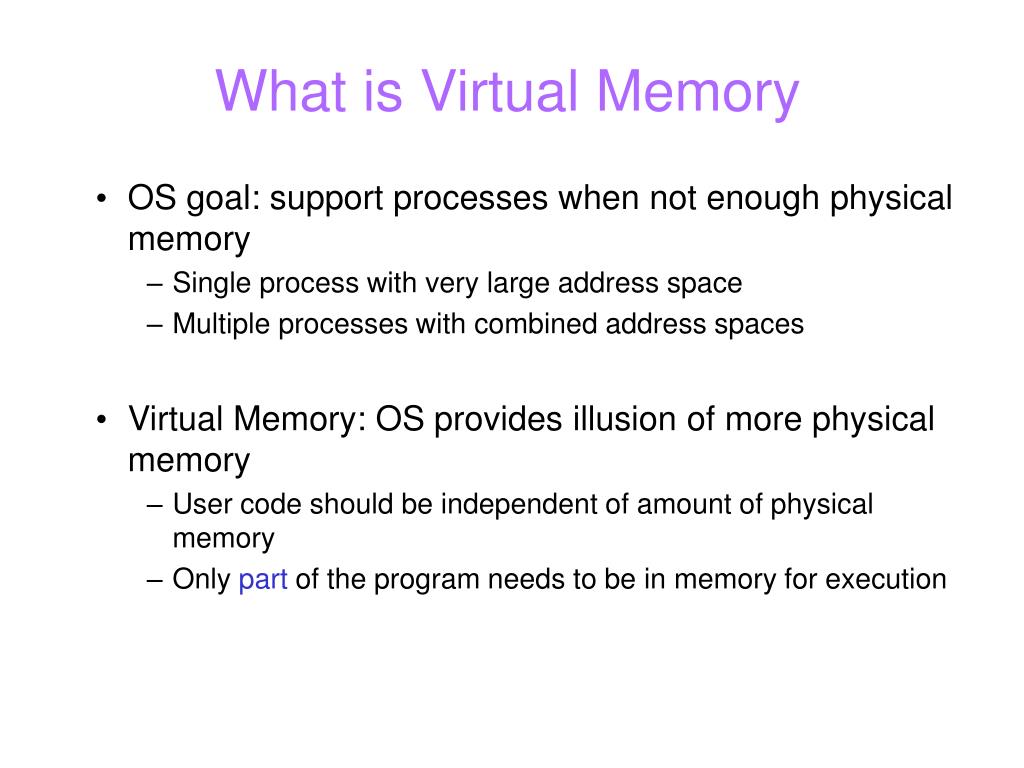 What is Virtual Memory

• OS goal: support processes when not enough physical memory
– Single process with very large address space
– Multiple processes with combined address spaces

• Virtual Memory: OS provides illusion of more physical memory
– User code should be independent of amount of physical memory
– Only part of the program needs to be in memory for execution